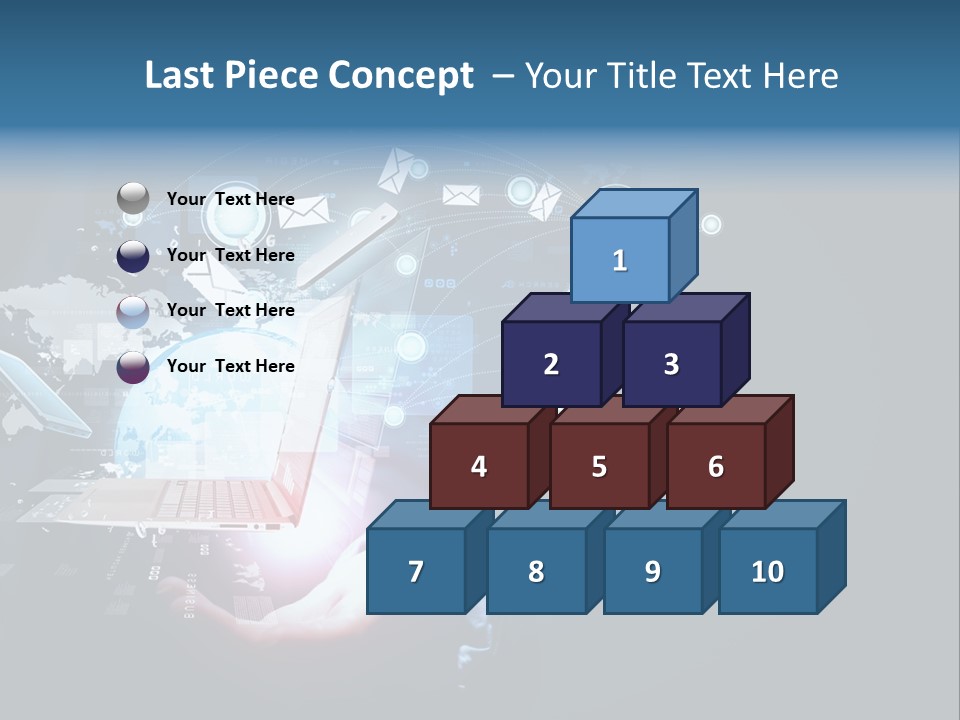 Last Piece Concept – Your Title Text Here

Your Text Here

Your Text Here

Your Text Here

Your Text Here

1

2 3

4 5 6

7 8 9 10